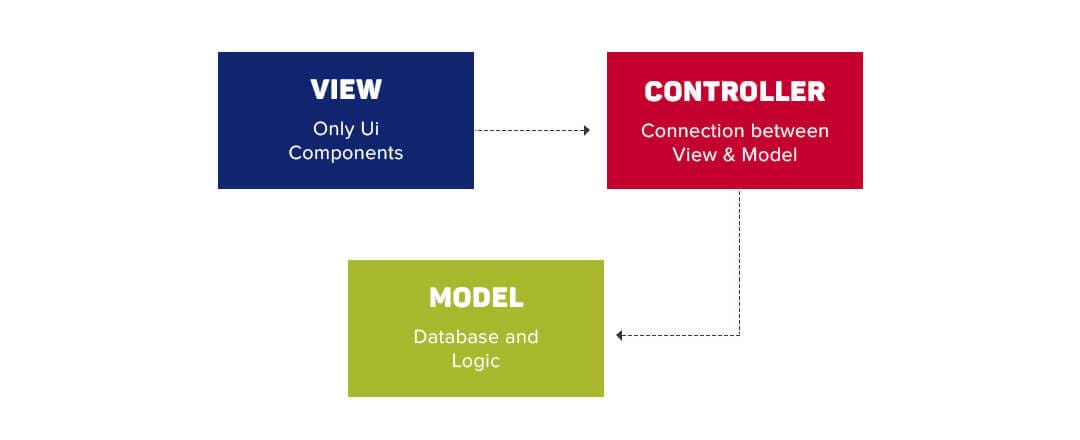 VIEW
Only Ui Components

CONTROLLER
Connection between View & Model

MODEL
Database and Logic